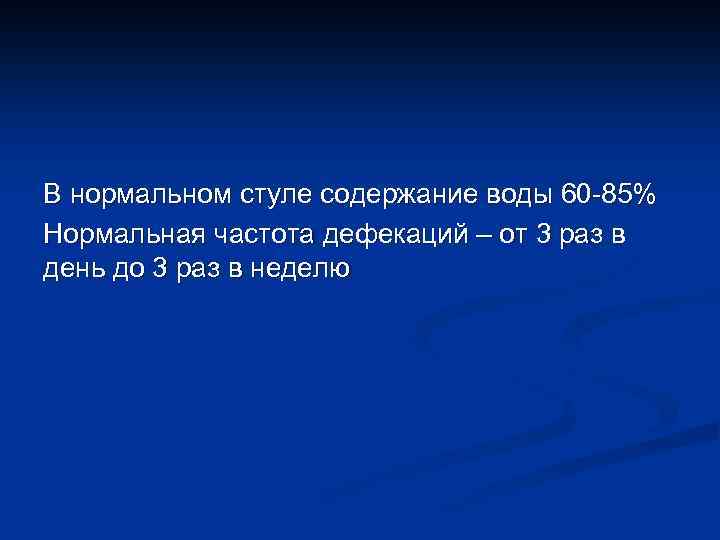 В нормальном стуле содержание воды 60-85%

Нормальная частота дефекаций – от 3 раз в день до 3 раз в неделю